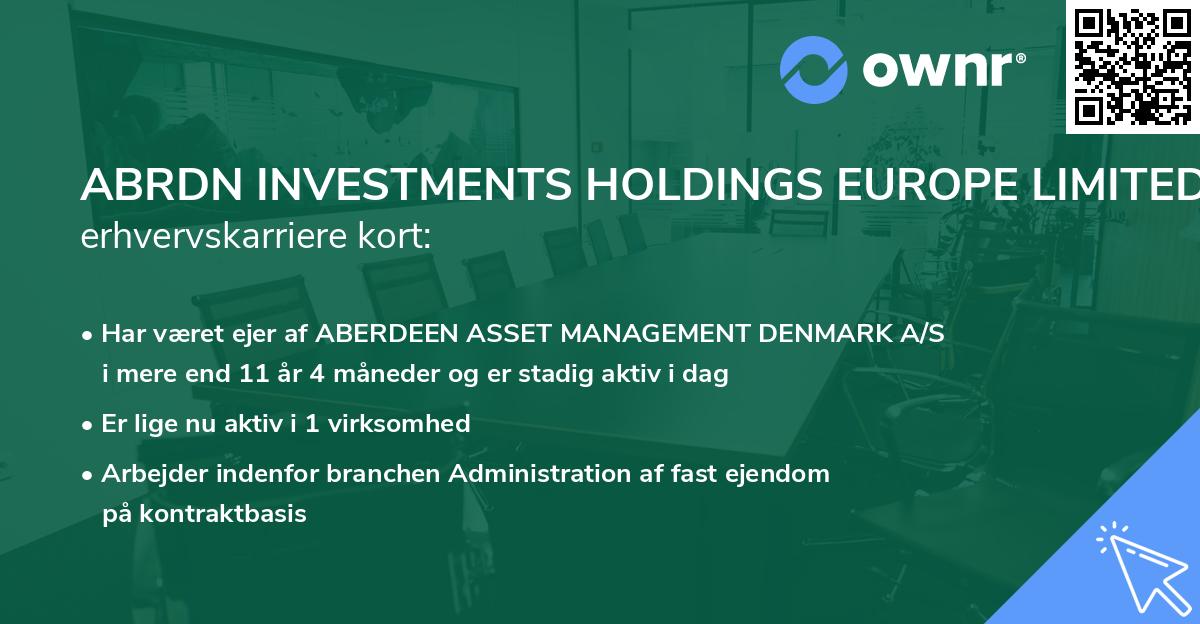 ownr®

ABRDN INVESTMENTS HOLDINGS EUROPE LIMITED
erhvervskarriere kort:

• Har været ejer af ABERDEEN ASSET MANAGEMENT DENMARK A/S i mere end 11 år 4 måneder og er stadig aktiv i dag

• Er lige nu aktiv i 1 virksomhed

• Arbejder indenfor branchen Administration af fast ejendom på kontraktbasis